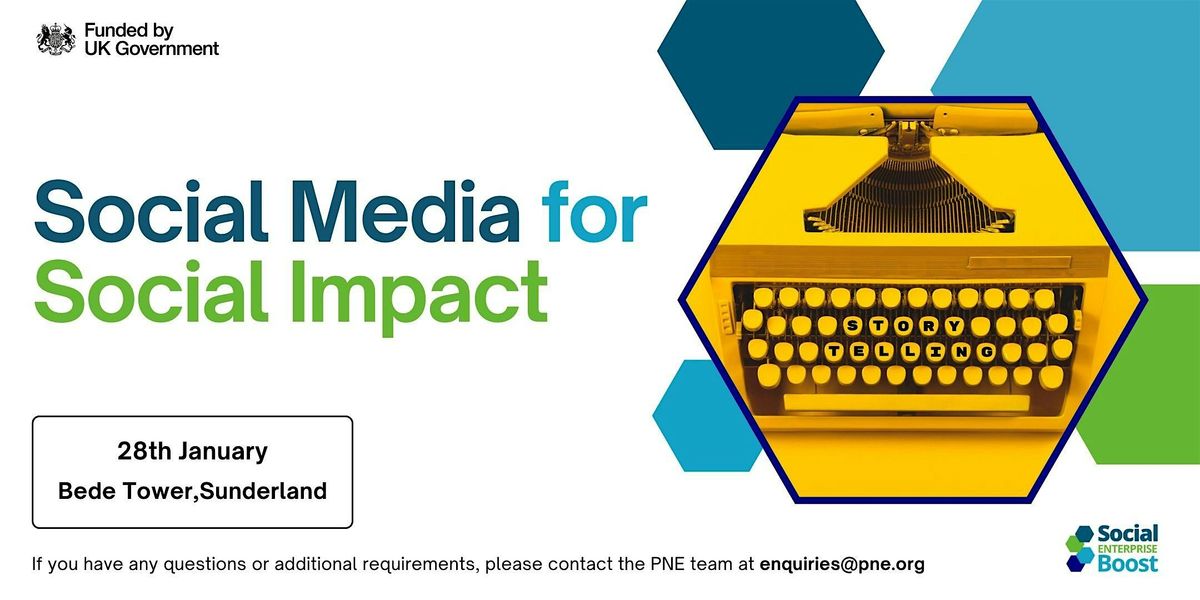 Funded by
UK Government

Social Media for Social Impact

STORY
TELLING

28th January
Bede Tower,Sunderland

If you have any questions or additional requirements, please contact the PNE team at enquiries@pne.org

Social ENTERPRISE Boost